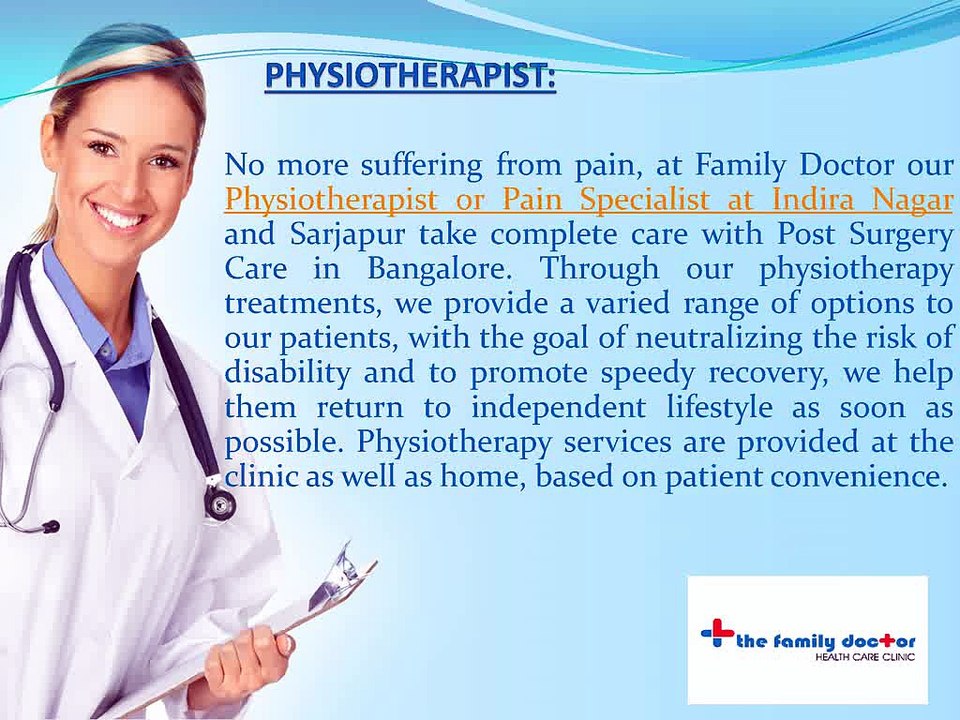 PHYSIOTHERAPIST:

No more suffering from pain, at Family Doctor our Physiotherapist or Pain Specialist at Indira Nagar and Sarjapur take complete care with Post Surgery Care in Bangalore. Through our physiotherapy treatments, we provide a varied range of options to our patients, with the goal of neutralizing the risk of disability and to promote speedy recovery, we help them return to independent lifestyle as soon as possible. Physiotherapy services are provided at the clinic as well as home, based on patient convenience.

the family doctor
HEALTH CARE CLINIC